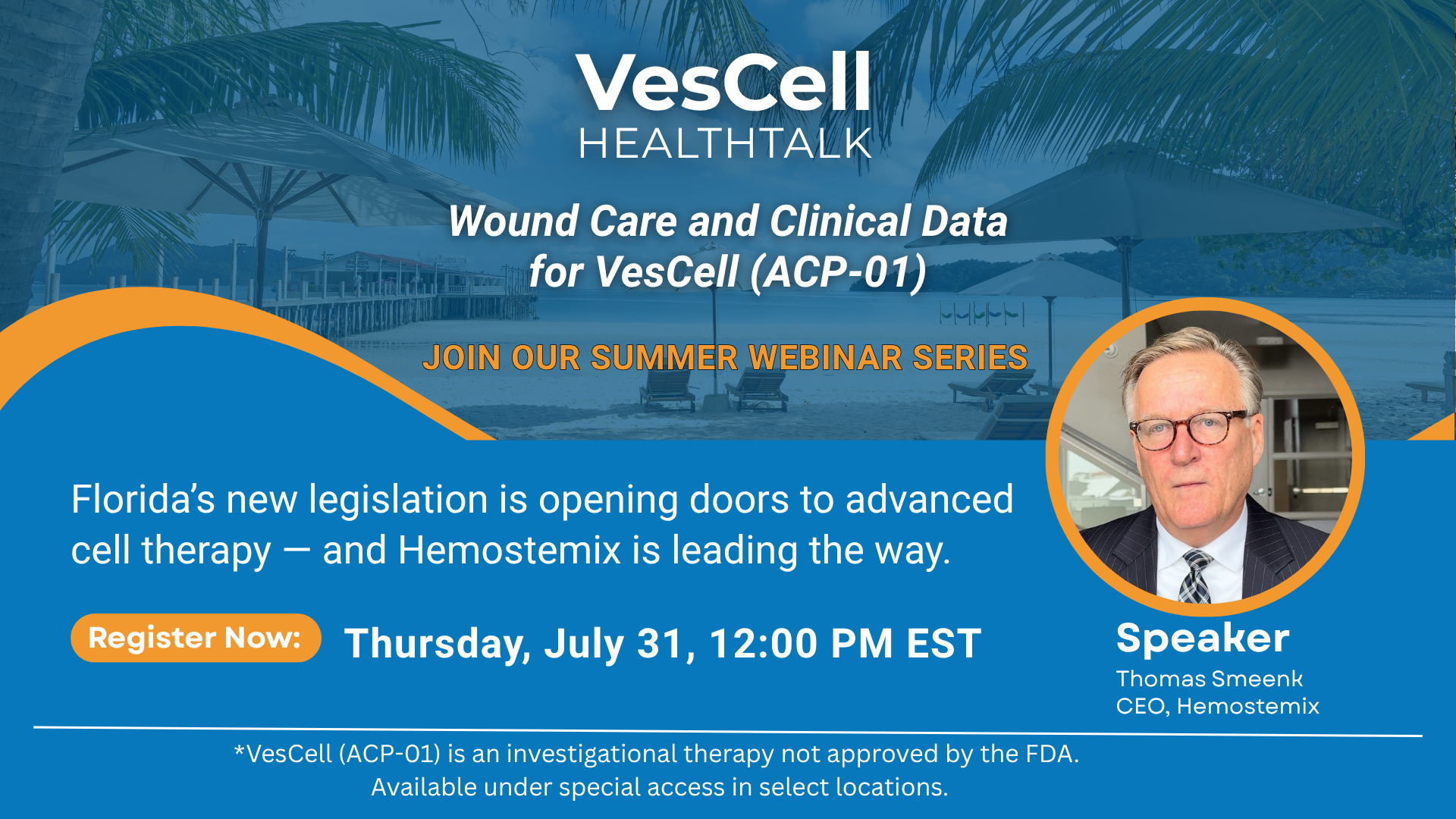 VesCell
HEALTHTALK

Wound Care and Clinical Data for VesCell (ACP-01)

JOIN OUR SUMMER WEBINAR SERIES

Florida's new legislation is opening doors to advanced cell therapy — and Hemostemix is leading the way.

Register Now: Thursday, July 31, 12:00 PM EST

Speaker
Thomas Smeenk
CEO, Hemostemix

*VesCell (ACP-01) is an investigational therapy not approved by the FDA. Available under special access in select locations.